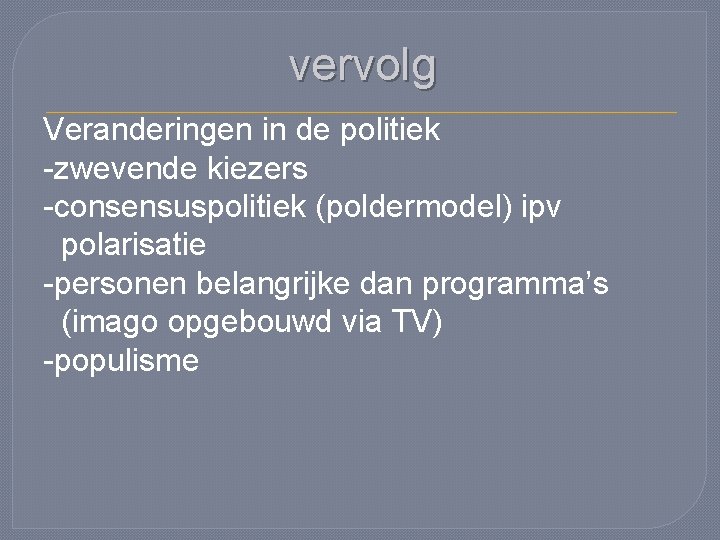 vervolg

Veranderingen in de politiek
-zwevende kiezers
-consensuspolitiek (poldermodel) ipv polarisatie
-personen belangrijke dan programma’s (imago opgebouwd via TV)
-populisme